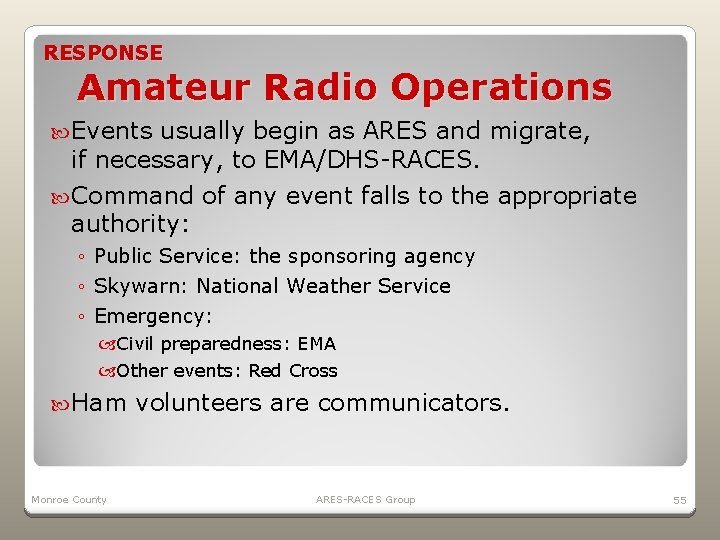 RESPONSE
Amateur Radio Operations

Events usually begin as ARES and migrate, if necessary, to EMA/DHS-RACES.

Command of any event falls to the appropriate authority:

◦ Public Service: the sponsoring agency
◦ Skywarn: National Weather Service
◦ Emergency:
Civil preparedness: EMA
Other events: Red Cross

Ham volunteers are communicators.

Monroe County ARES-RACES Group 55